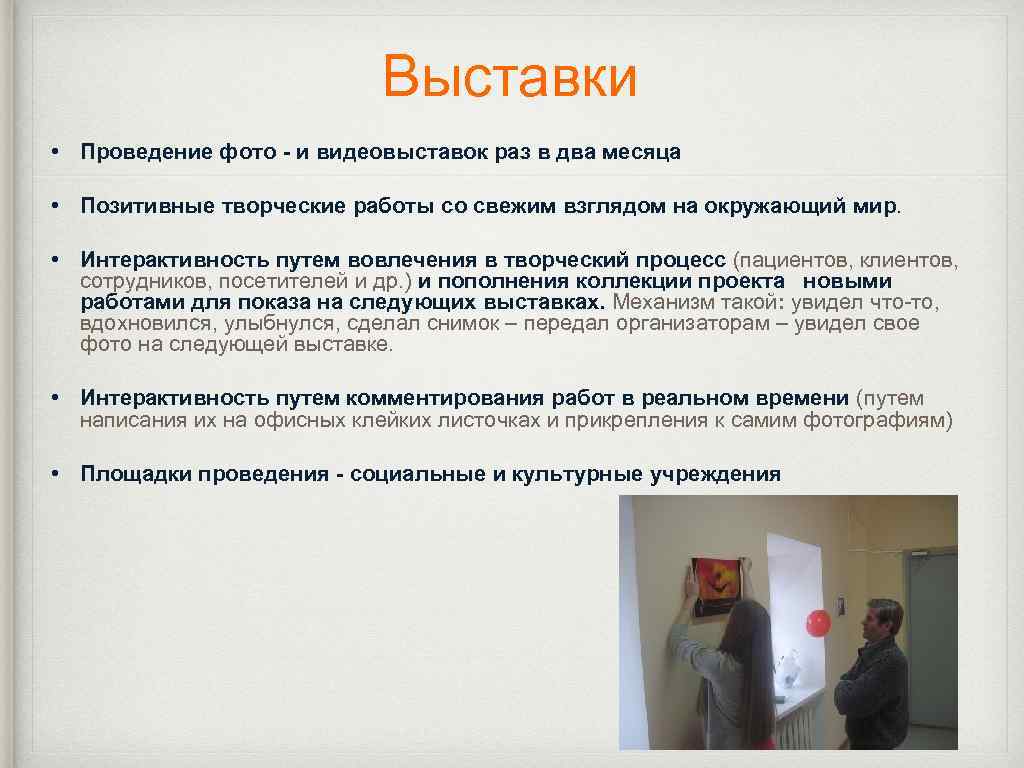 Выставки

• Проведение фото - и видеовыставок раз в два месяца

• Позитивные творческие работы со свежим взглядом на окружающий мир.

• Интерактивность путем вовлечения в творческий процесс (пациентов, клиентов, сотрудников, посетителей и др.) и пополнения коллекции проекта новыми работами для показа на следующих выставках. Механизм такой: увидел что-то, вдохновился, улыбнулся, сделал снимок – передал организаторам – увидел свое фото на следующей выставке.

• Интерактивность путем комментирования работ в реальном времени (путем написания их на офисных клейких листочках и прикрепления к самим фотографиям)

• Площадки проведения - социальные и культурные учреждения